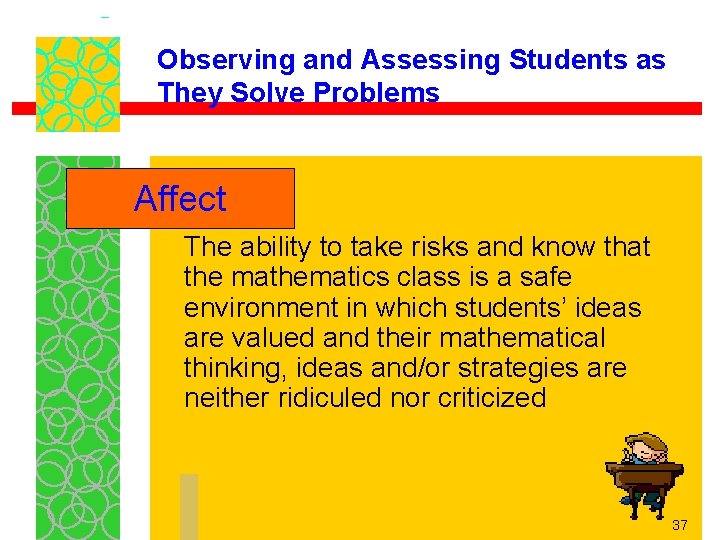 Observing and Assessing Students as They Solve Problems

Affect

The ability to take risks and know that the mathematics class is a safe environment in which students' ideas are valued and their mathematical thinking, ideas and/or strategies are neither ridiculed nor criticized

37